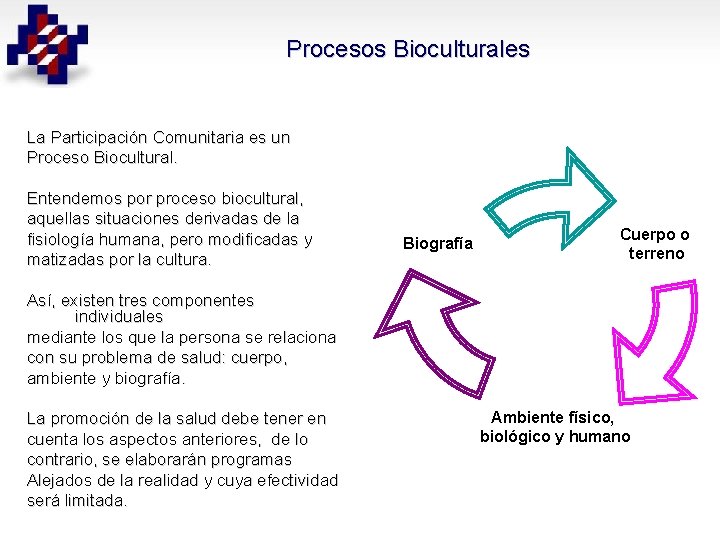 Procesos Bioculturales

La Participación Comunitaria es un Proceso Biocultural.

Entendemos por proceso biocultural, aquellas situaciones derivadas de la fisiología humana, pero modificadas y matizadas por la cultura.

Así, existen tres componentes individuales mediante los que la persona se relaciona con su problema de salud: cuerpo, ambiente y biografía.

La promoción de la salud debe tener en cuenta los aspectos anteriores, de lo contrario, se elaborarán programas Alejados de la realidad y cuya efectividad será limitada.

Biografía

Cuerpo o terreno

Ambiente físico, biológico y humano